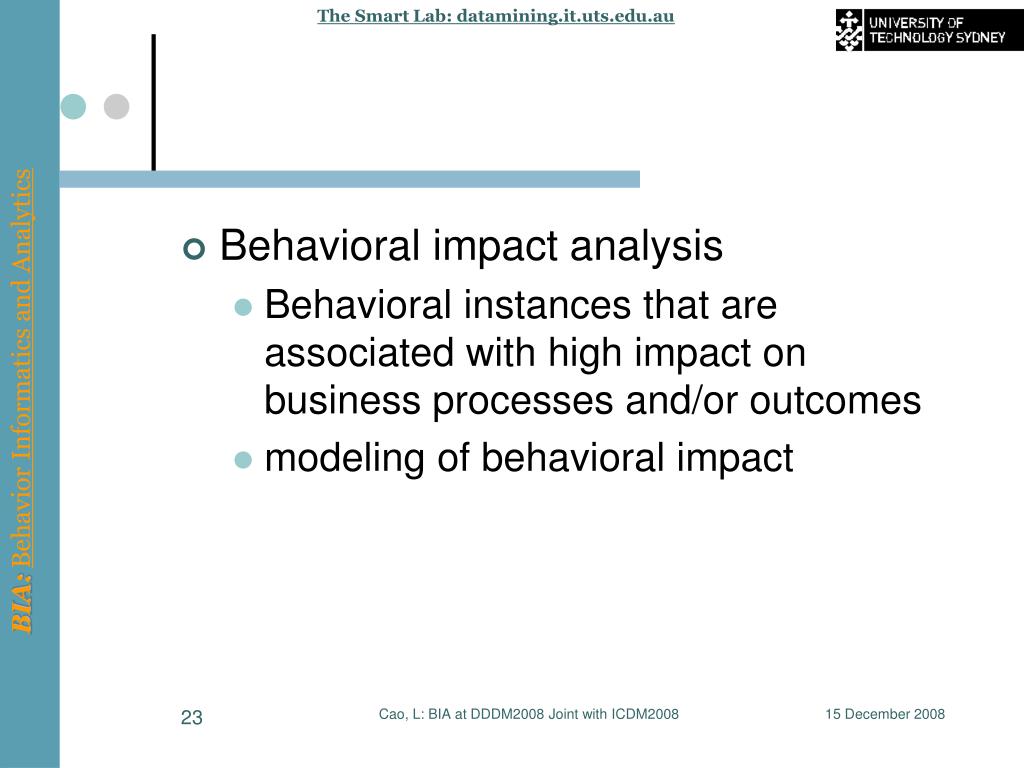 The Smart Lab: datamining.it.uts.edu.au

UNIVERSITY OF TECHNOLOGY SYDNEY

BIA: Behavior Informatics and Analytics

Behavioral impact analysis

Behavioral instances that are associated with high impact on business processes and/or outcomes

modeling of behavioral impact

23

Cao, L: BIA at DDDM2008 Joint with ICDM2008

15 December 2008